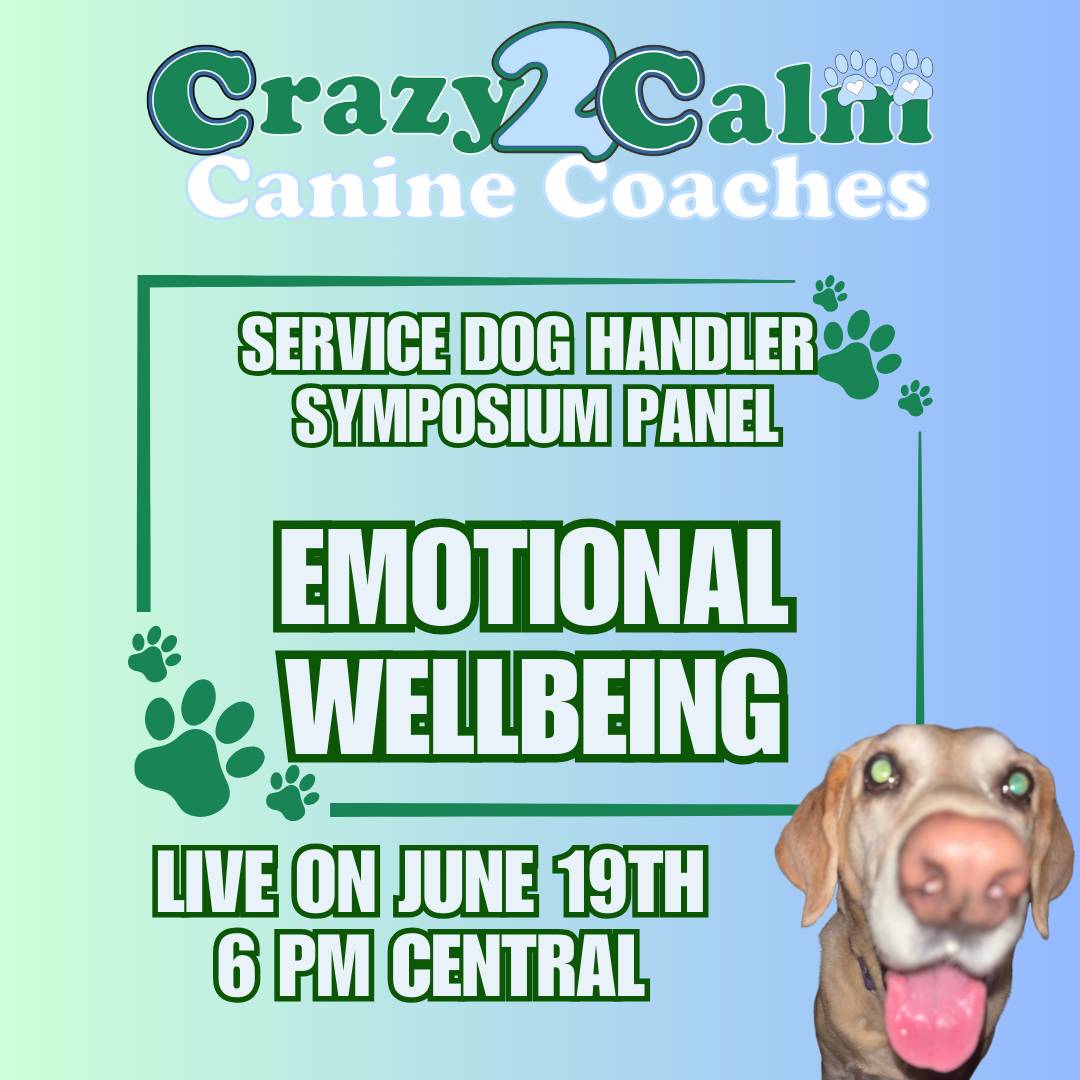 Crazy2Calm
Canine Coaches

SERVICE DOG HANDLER SYMPOSIUM PANEL

EMOTIONAL WELLBEING

LIVE ON JUNE 19TH
6 PM CENTRAL